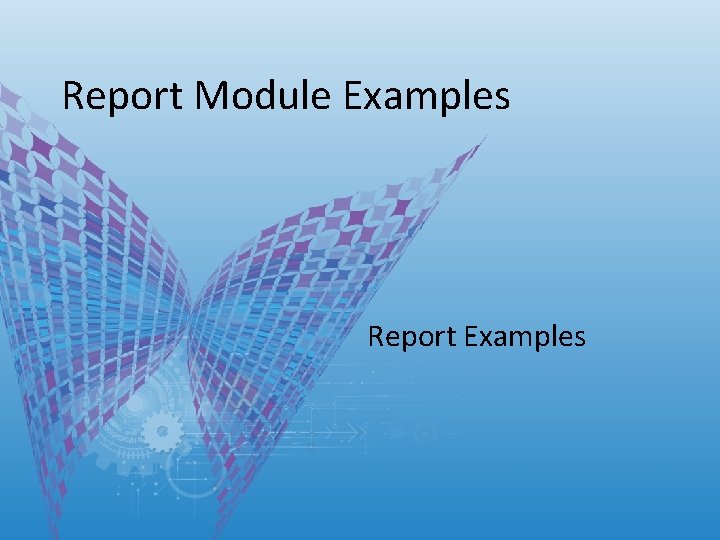 Report Module Examples

Report Examples